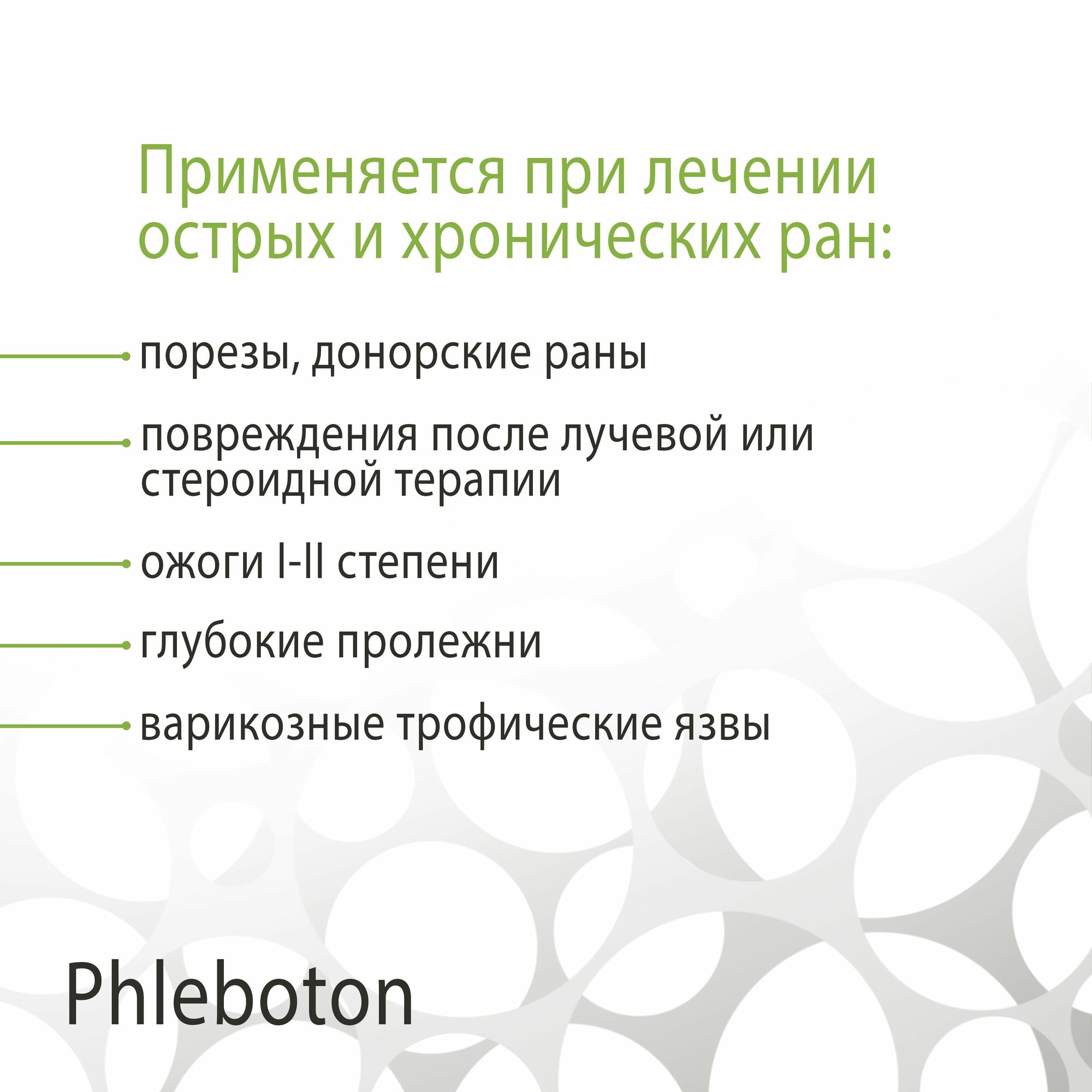 Применяется при лечении острых и хронических ран:

порезы, донорские раны

повреждения после лучевой или стероидной терапии

ожоги I-II степени

глубокие пролежни

варикозные трофические язвы

Phleboton